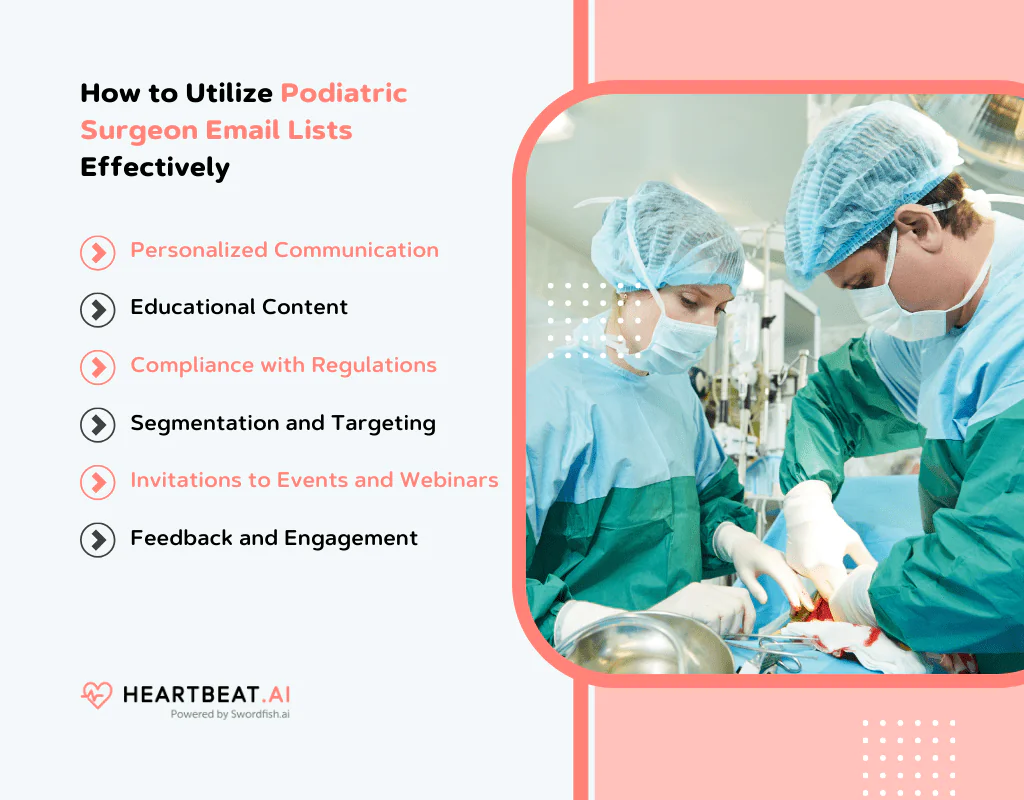 How to Utilize Podiatric Surgeon Email Lists Effectively

Personalized Communication

Educational Content

Compliance with Regulations

Segmentation and Targeting

Invitations to Events and Webinars

Feedback and Engagement

HEARTBEAT.AI
Powered by Swordfish.ai